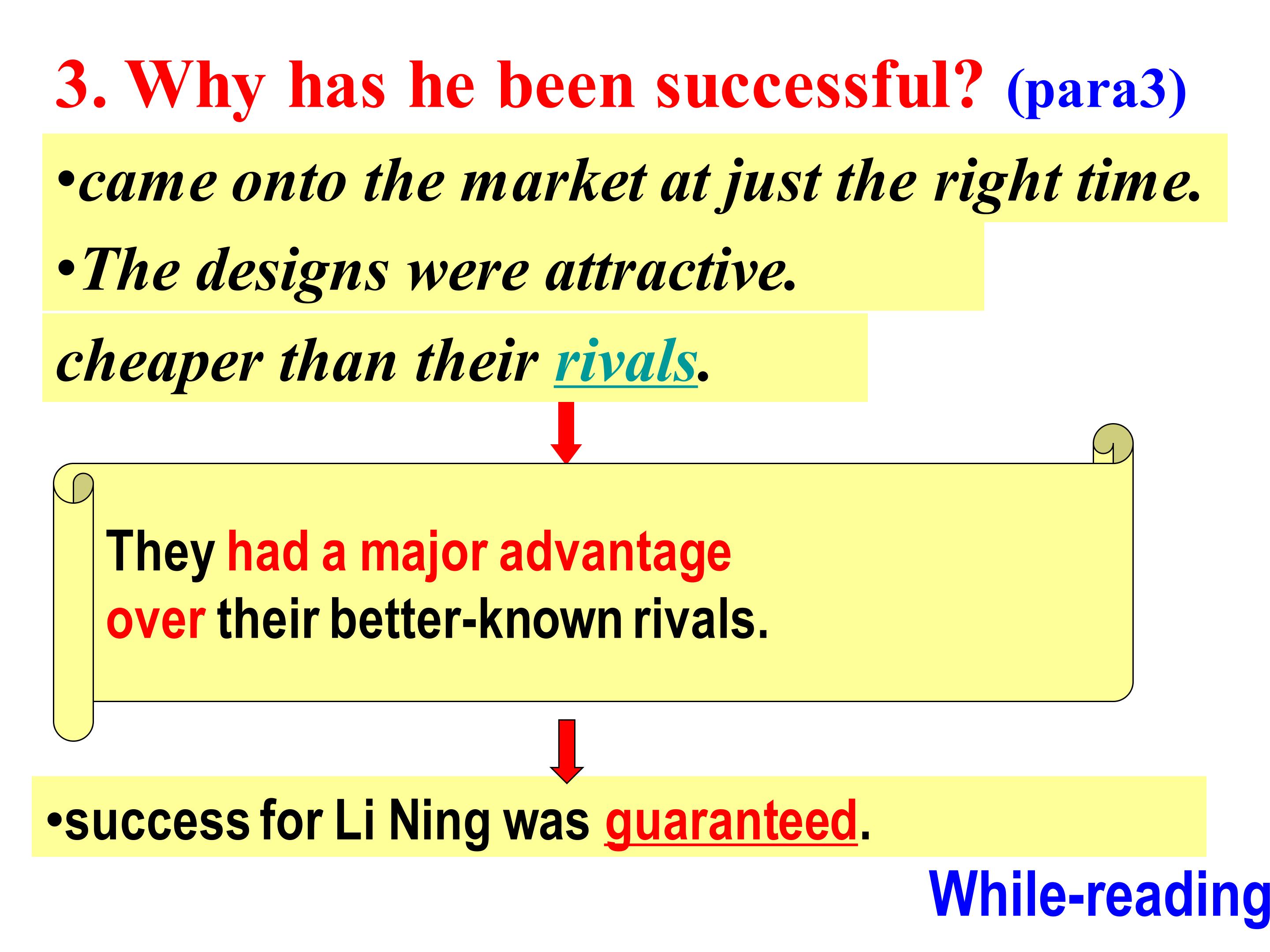 3. Why has he been successful? (para3)

•came onto the market at just the right time.

•The designs were attractive.

cheaper than their rivals.

They had a major advantage over their better-known rivals.

•success for Li Ning was guaranteed.

While-reading